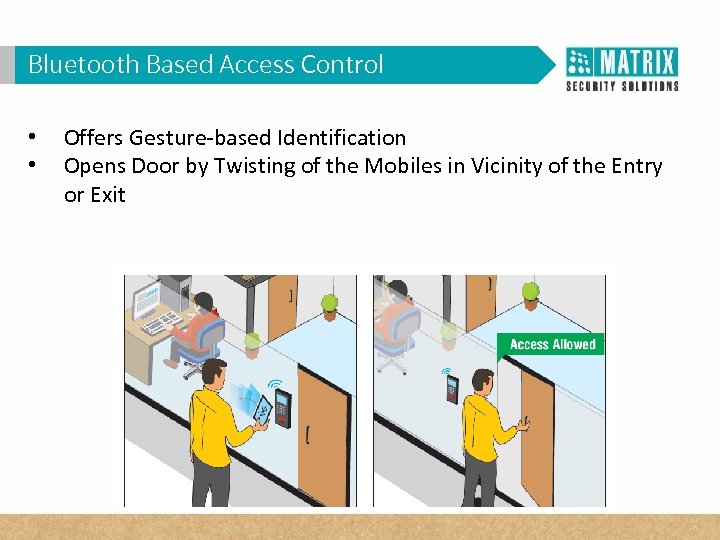 Bluetooth Based Access Control

MATRIX
SECURITY SOLUTIONS

• Offers Gesture-based Identification
• Opens Door by Twisting of the Mobiles in Vicinity of the Entry or Exit

Access Allowed